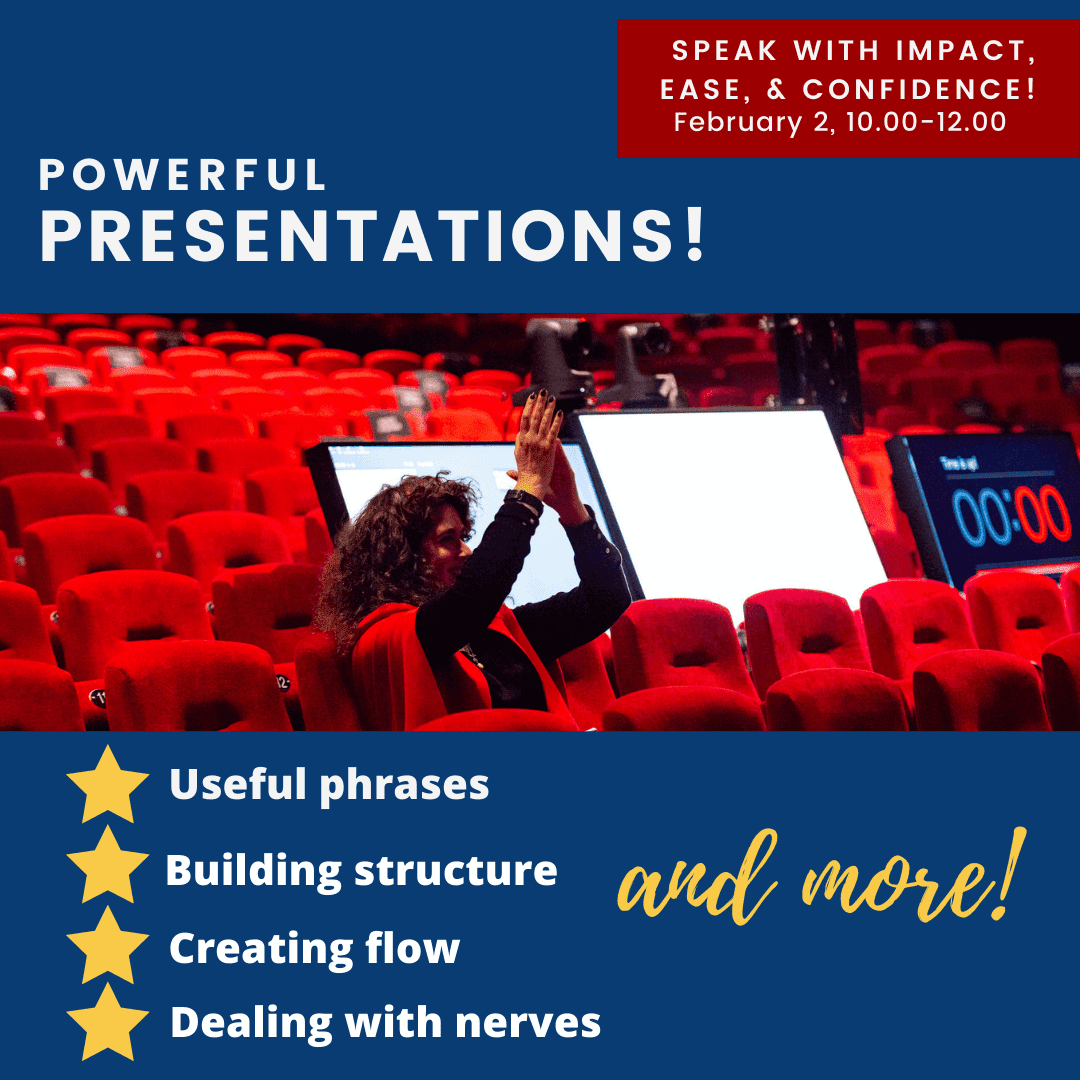 SPEAK WITH IMPACT, EASE, & CONFIDENCE!
February 2, 10.00-12.00

POWERFUL
PRESENTATIONS!

Time is up!
00:00

Useful phrases
Building structure
Creating flow
Dealing with nerves

and more!